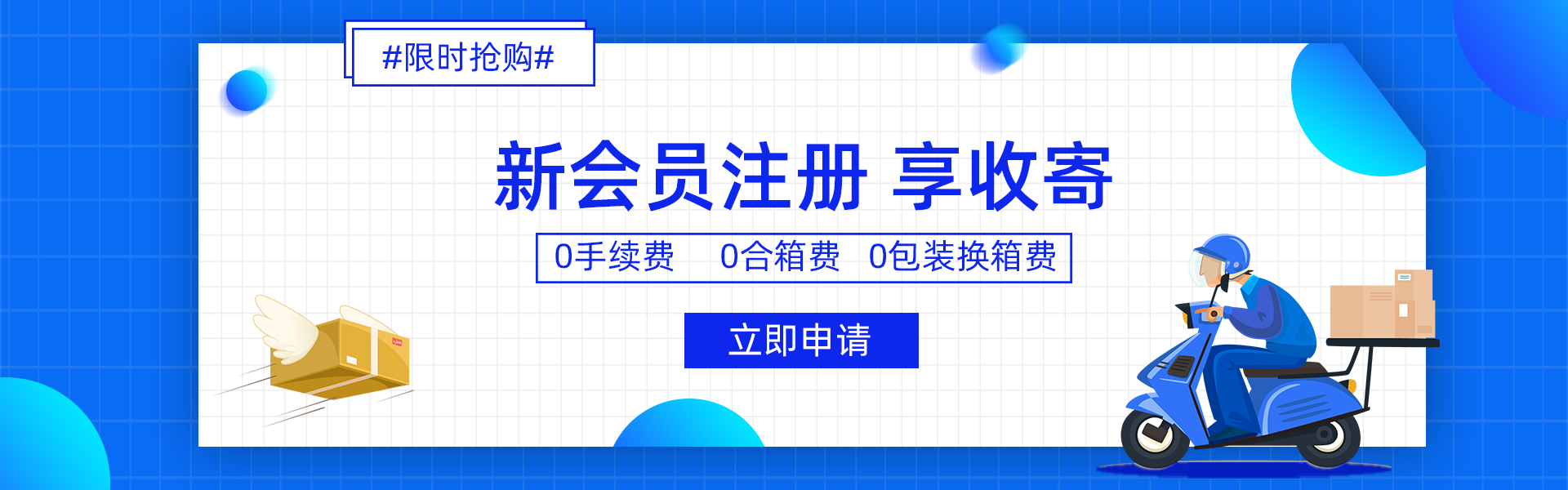 #限时抢购#

新会员注册 享收寄

0手续费 0合箱费 0包装换箱费

立即申请